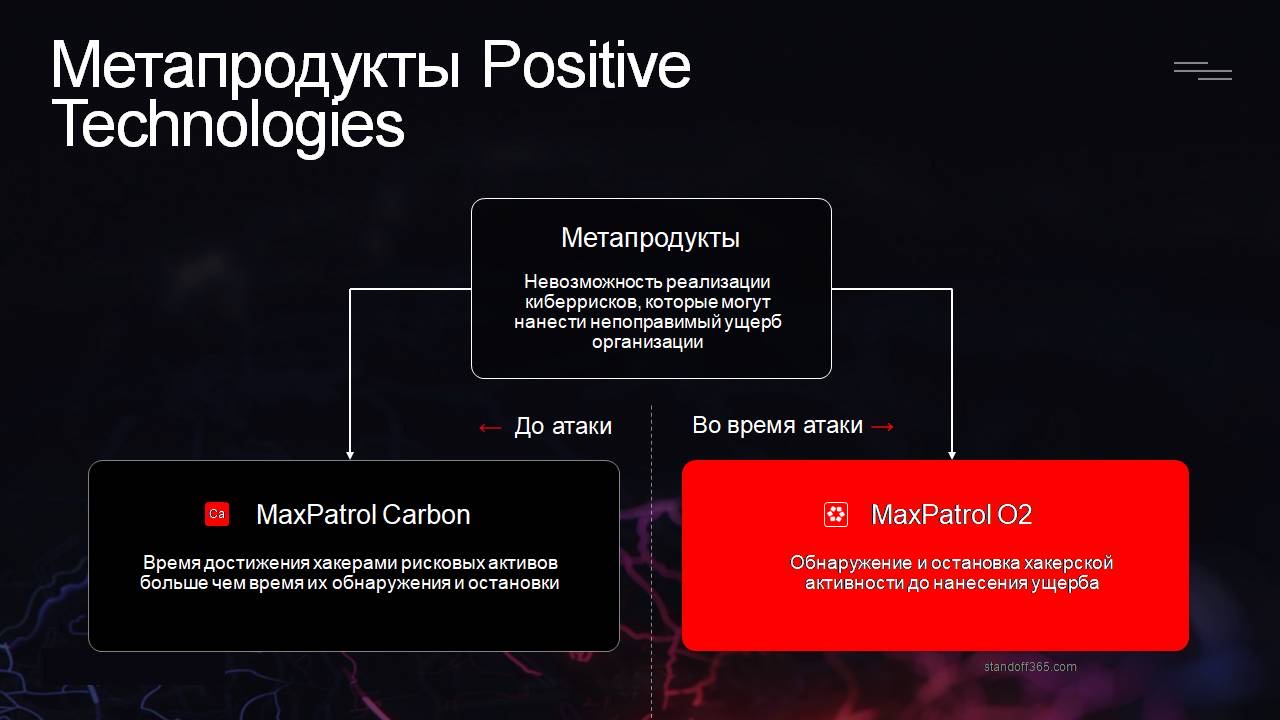 Метапродукты Positive Technologies

Метапродукты

Невозможность реализации киберрисков, которые могут нанести непоправимый ущерб организации

← До атаки

Во время атаки →

Ca MaxPatrol Carbon

Время достижения хакерами рисковых активов больше чем время их обнаружения и остановки

MaxPatrol O2

Обнаружение и остановка хакерской активности до нанесения ущерба

standoff365.com